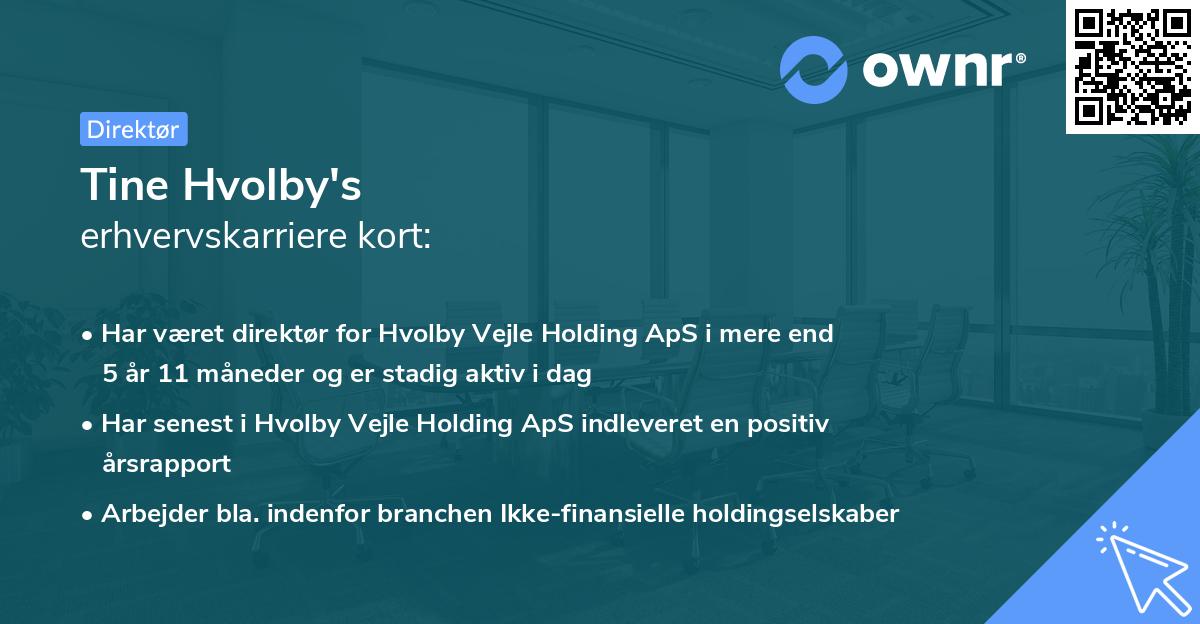 ownr®

Direktør

Tine Hvolby's
erhvervskarriere kort:

• Har været direktør for Hvolby Vejle Holding ApS i mere end 5 år 11 måneder og er stadig aktiv i dag

• Har senest i Hvolby Vejle Holding ApS indleveret en positiv årsrapport

• Arbejder bla. indenfor branchen Ikke-finansielle holdingselskaber